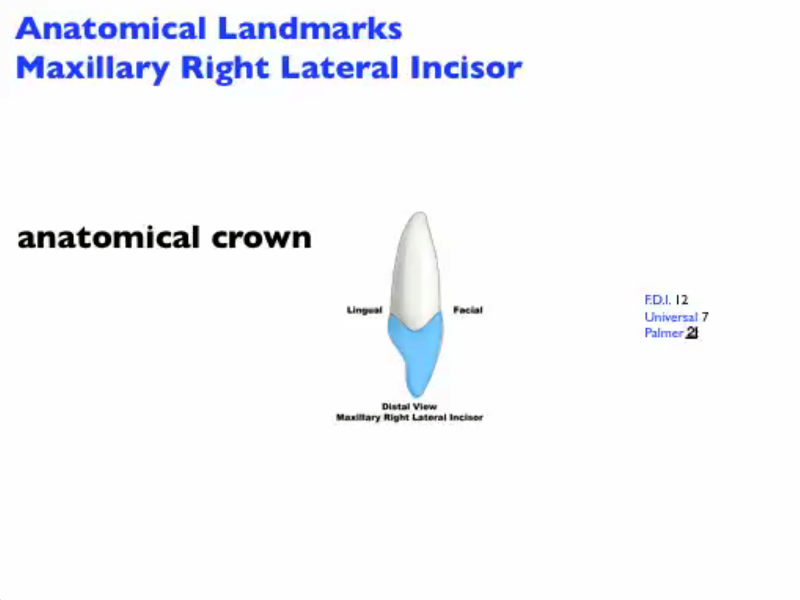 Anatomical Landmarks
Maxillary Right Lateral Incisor

anatomical crown

Lingual

Facial

Distal View
Maxillary Right Lateral Incisor

F.D.I. 12
Universal 7
Palmer 2